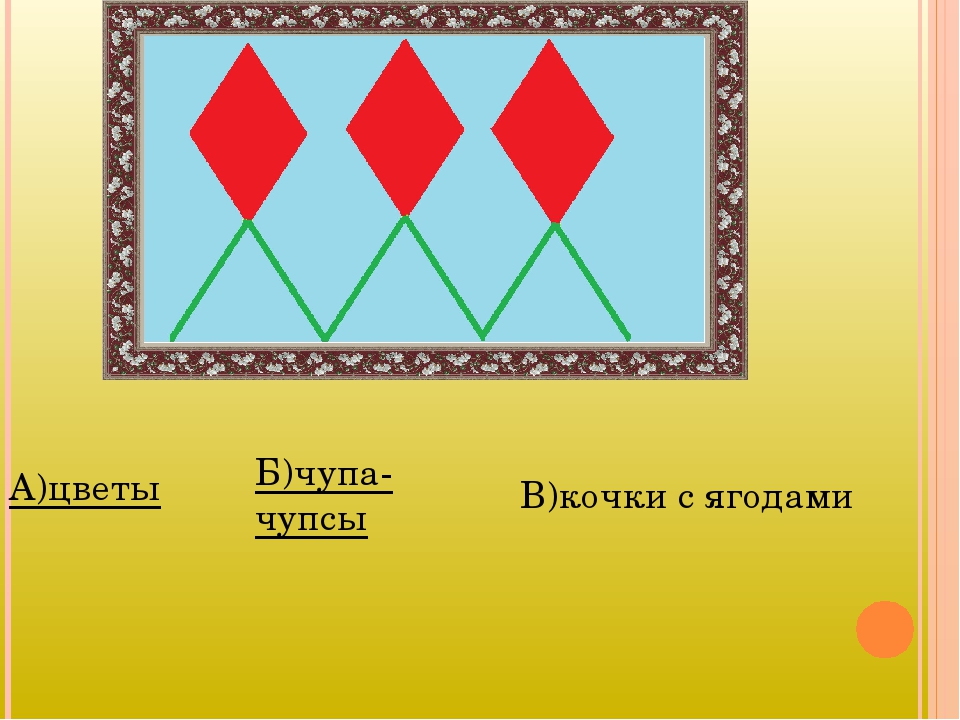 А)цветы

Б)чупа-чупсы

В)кочки с ягодами